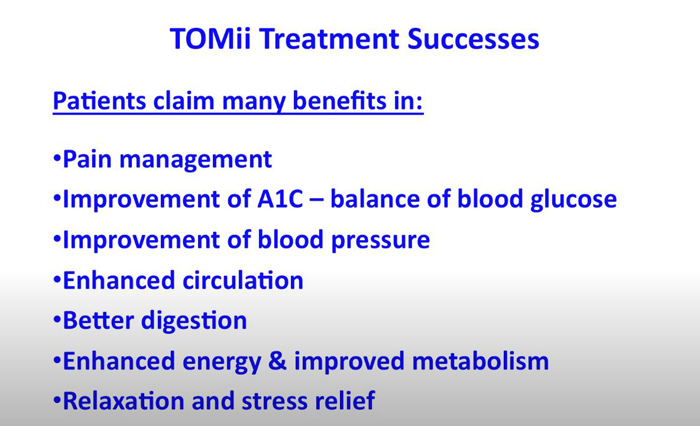 TOMii Treatment Successes

Patients claim many benefits in:

•Pain management
•Improvement of A1C – balance of blood glucose
•Improvement of blood pressure
•Enhanced circulation
•Better digestion
•Enhanced energy & improved metabolism
•Relaxation and stress relief